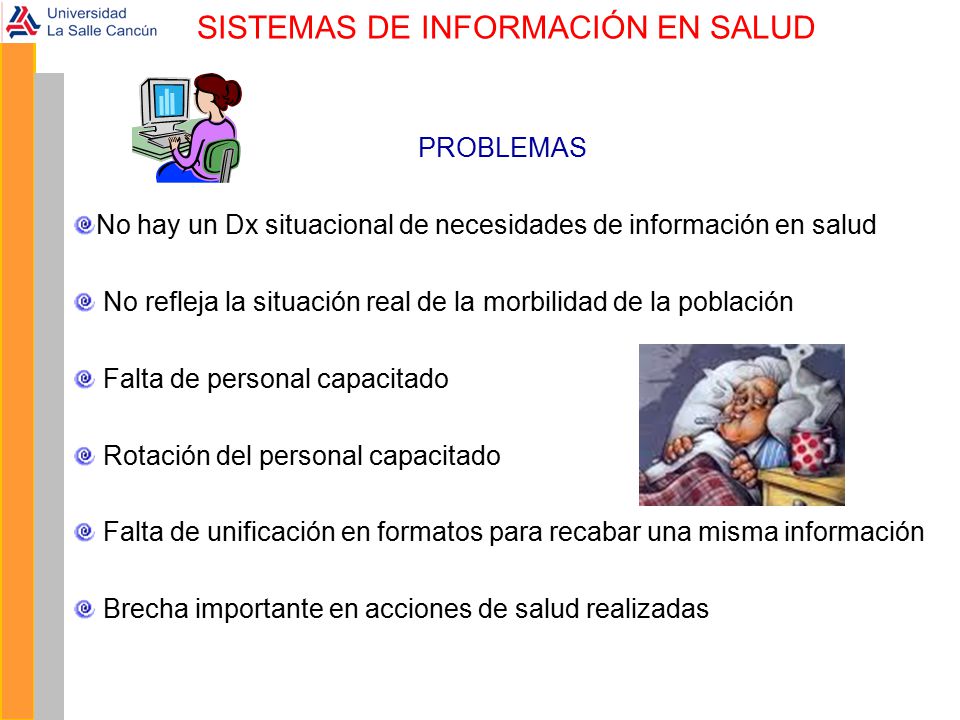 Universidad
La Salle Cancún

SISTEMAS DE INFORMACIÓN EN SALUD

PROBLEMAS

No hay un Dx situacional de necesidades de información en salud

No refleja la situación real de la morbilidad de la población

Falta de personal capacitado

Rotación del personal capacitado

Falta de unificación en formatos para recabar una misma información

Brecha importante en acciones de salud realizadas